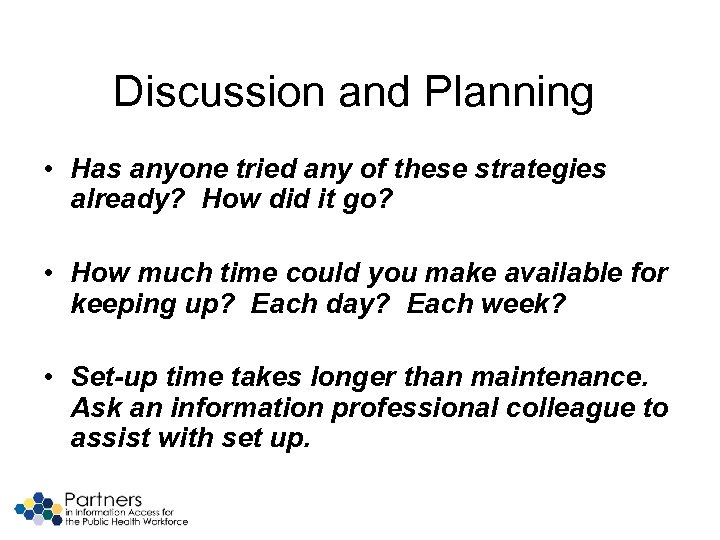 Discussion and Planning

• Has anyone tried any of these strategies already? How did it go?

• How much time could you make available for keeping up? Each day? Each week?

• Set-up time takes longer than maintenance. Ask an information professional colleague to assist with set up.

Partners
in Information Access for the Public Health Workforce